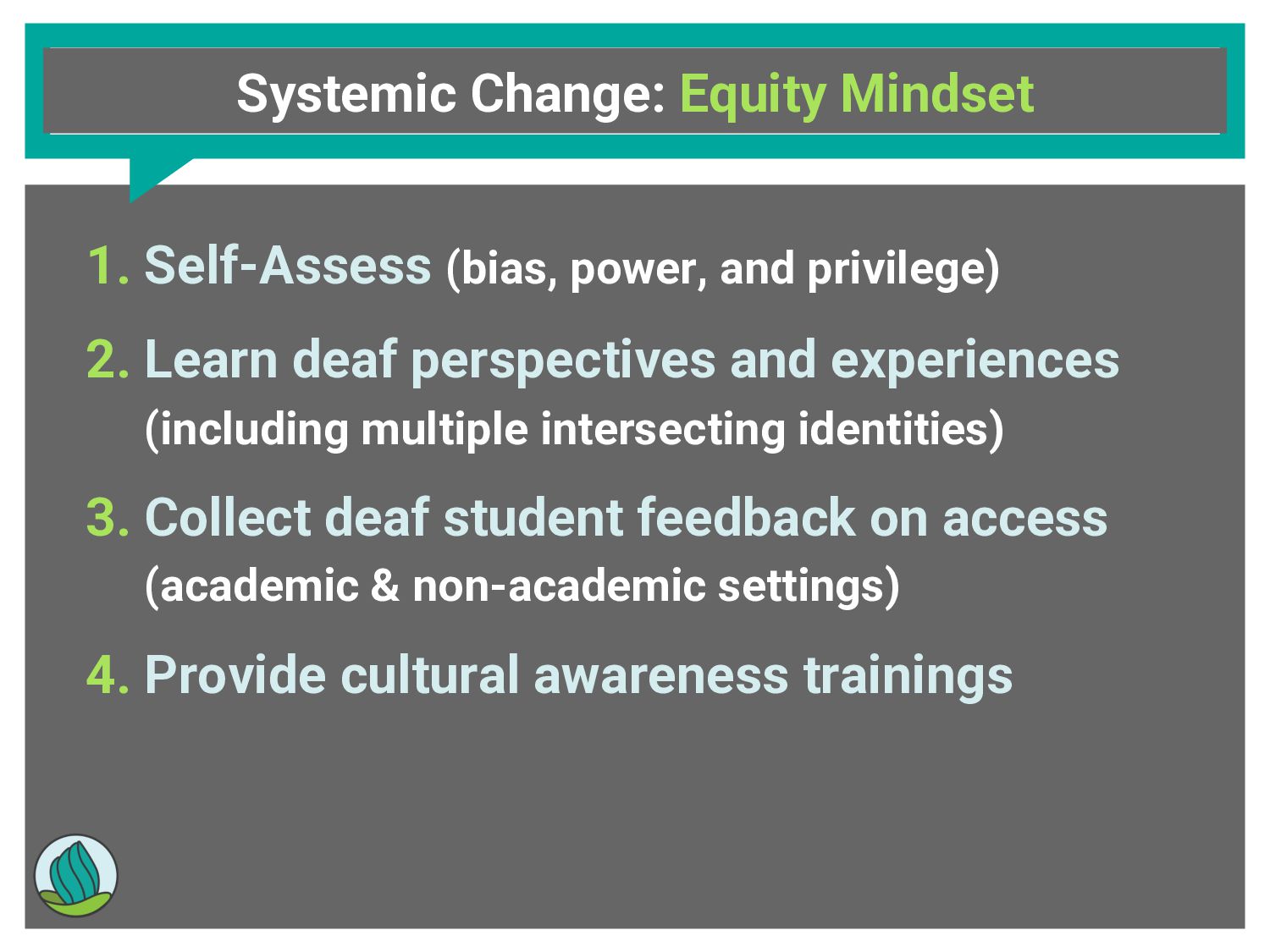 Systemic Change: Equity Mindset

1. Self-Assess (bias, power, and privilege)

2. Learn deaf perspectives and experiences (including multiple intersecting identities)

3. Collect deaf student feedback on access (academic & non-academic settings)

4. Provide cultural awareness trainings